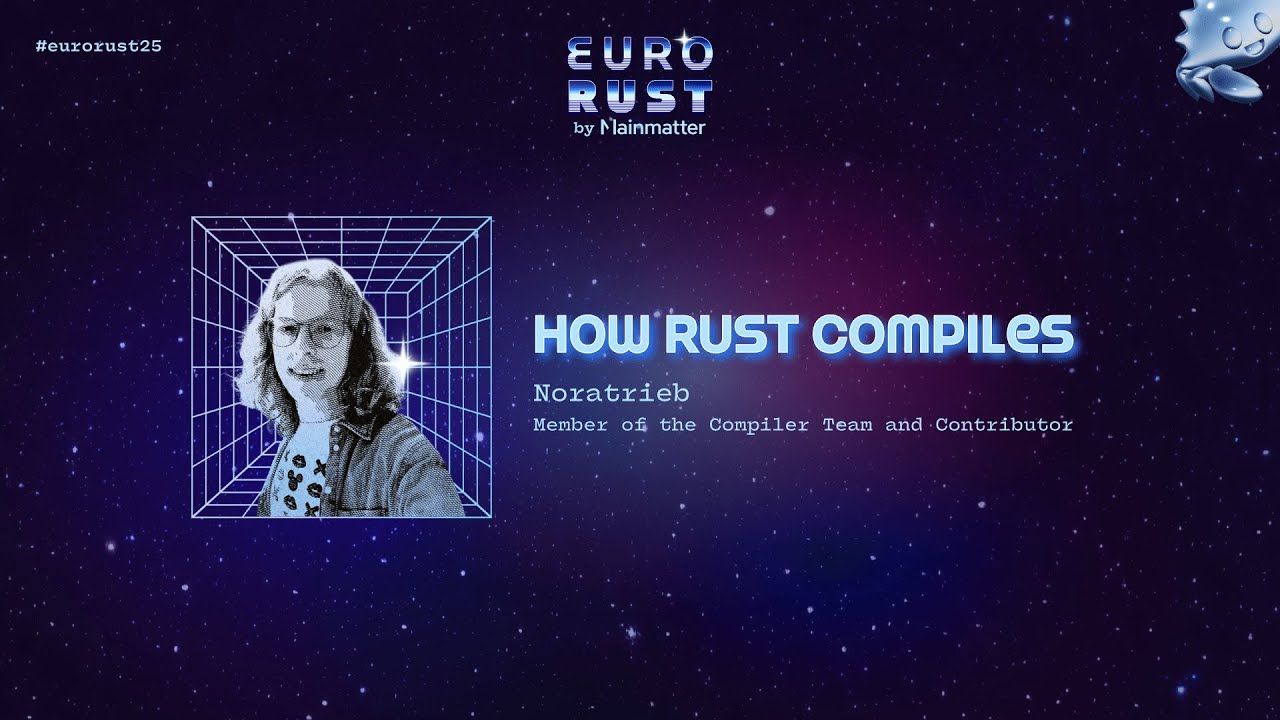 #eurorust25

EURO RUST
by Mainmatter

HOW RUST COMPILES

Noratrieb

Member of the Compiler Team and Contributor